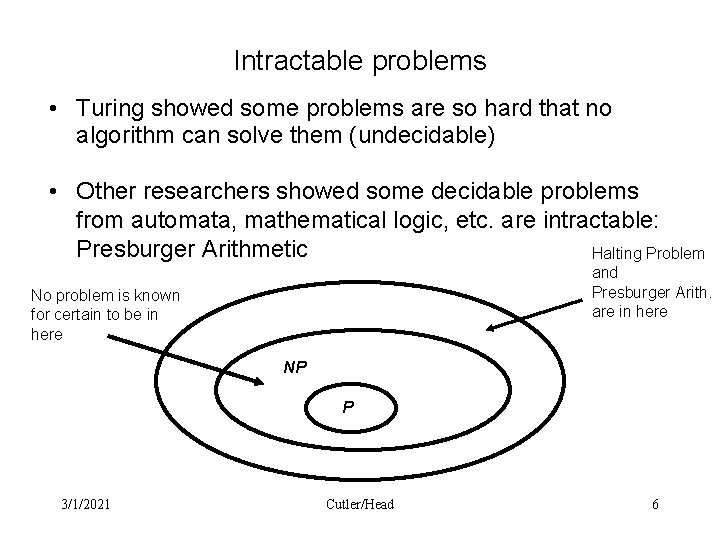 Intractable problems

• Turing showed some problems are so hard that no algorithm can solve them (undecidable)

• Other researchers showed some decidable problems from automata, mathematical logic, etc. are intractable: Presburger Arithmetic

Halting Problem and Presburger Arith. are in here

No problem is known for certain to be in here

NP

P

3/1/2021

Cutler/Head

6